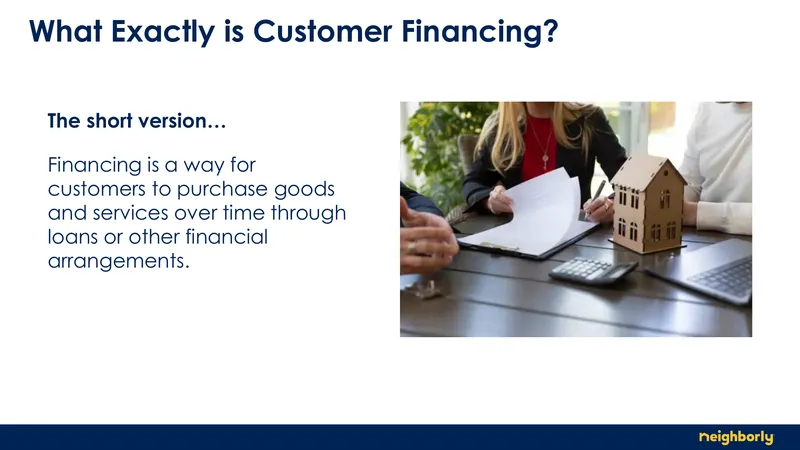 What Exactly is Customer Financing?

The short version…

Financing is a way for customers to purchase goods and services over time through loans or other financial arrangements.

neighborly